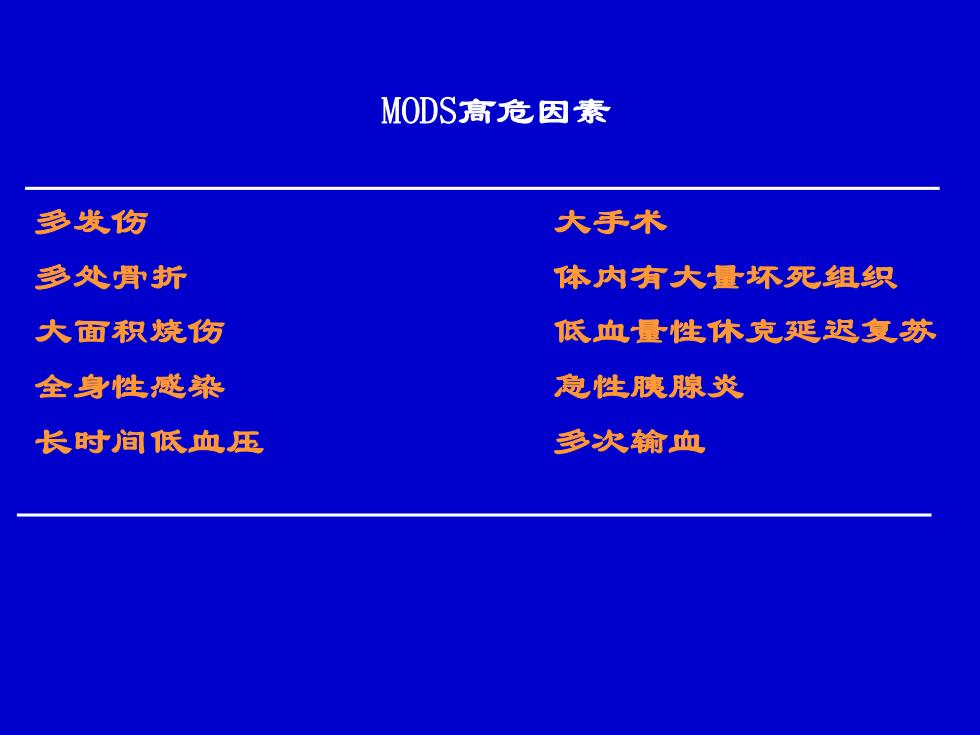 MODS高危因素

多发伤
多处骨折
大面积烧伤
全身性感染
长时间低血压

大手术
体内有大量坏死组织
低血量性休克延迟复苏
急性胰腺炎
多次输血